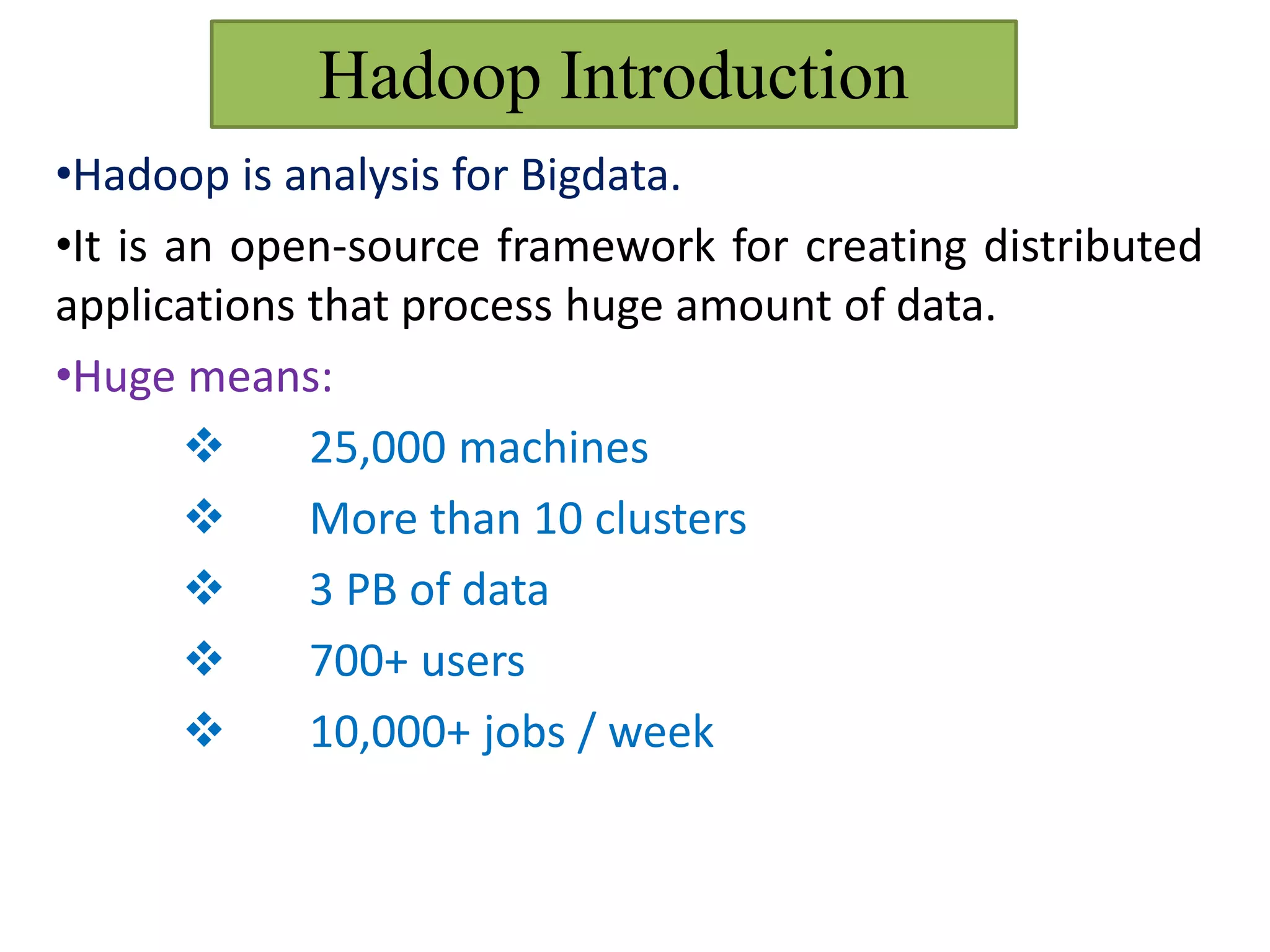 Hadoop Introduction

•Hadoop is analysis for Bigdata.

•It is an open-source framework for creating distributed applications that process huge amount of data.

•Huge means:

❖ 25,000 machines

❖ More than 10 clusters

❖ 3 PB of data

❖ 700+ users

❖ 10,000+ jobs / week